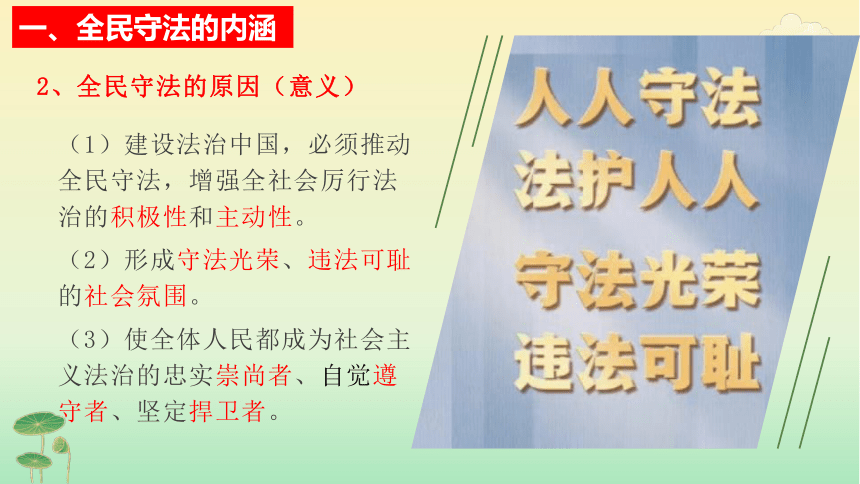 一、全民守法的内涵

2、全民守法的原因（意义）

（1）建设法治中国，必须推动全民守法，增强全社会厉行法治的积极性和主动性。

（2）形成守法光荣、违法可耻的社会氛围。

（3）使全体人民都成为社会主义法治的忠实崇尚者、自觉遵守者、坚定捍卫者。

人人守法
法护人人
守法光荣
违法可耻